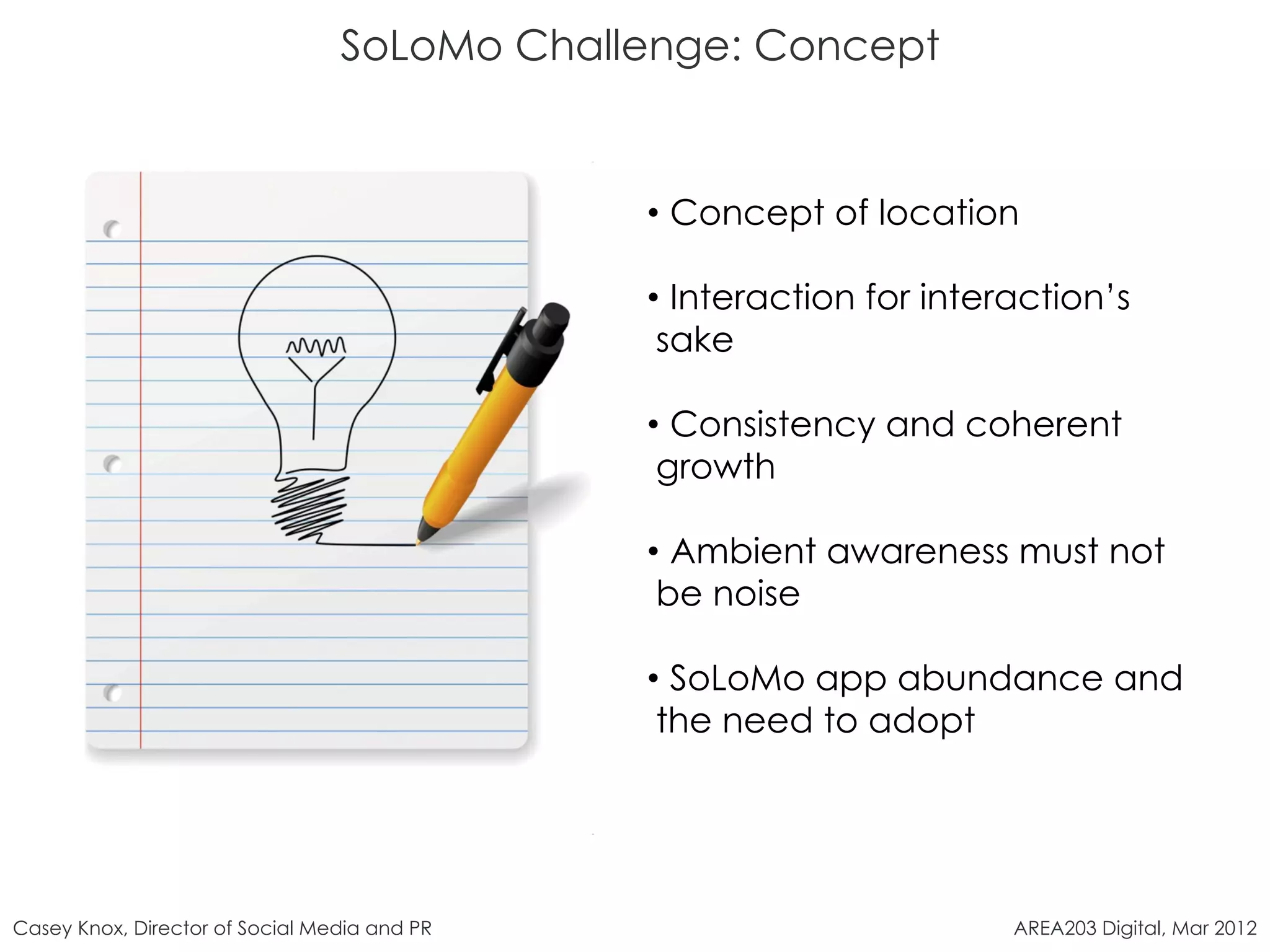 SoLoMo Challenge: Concept

• Concept of location

• Interaction for interaction's sake

• Consistency and coherent growth

• Ambient awareness must not be noise

• SoLoMo app abundance and the need to adopt

Casey Knox, Director of Social Media and PR

AREA203 Digital, Mar 2012